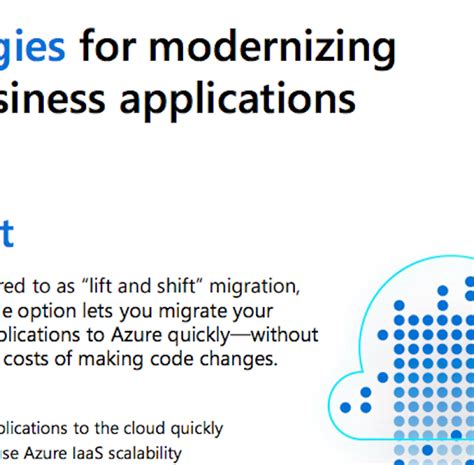 gies for modernizing siness applications

t

red to as "lift and shift" migration, e option lets you migrate your plications to Azure quickly—without costs of making code changes.

plications to the cloud quickly
se Azure IaaS scalability